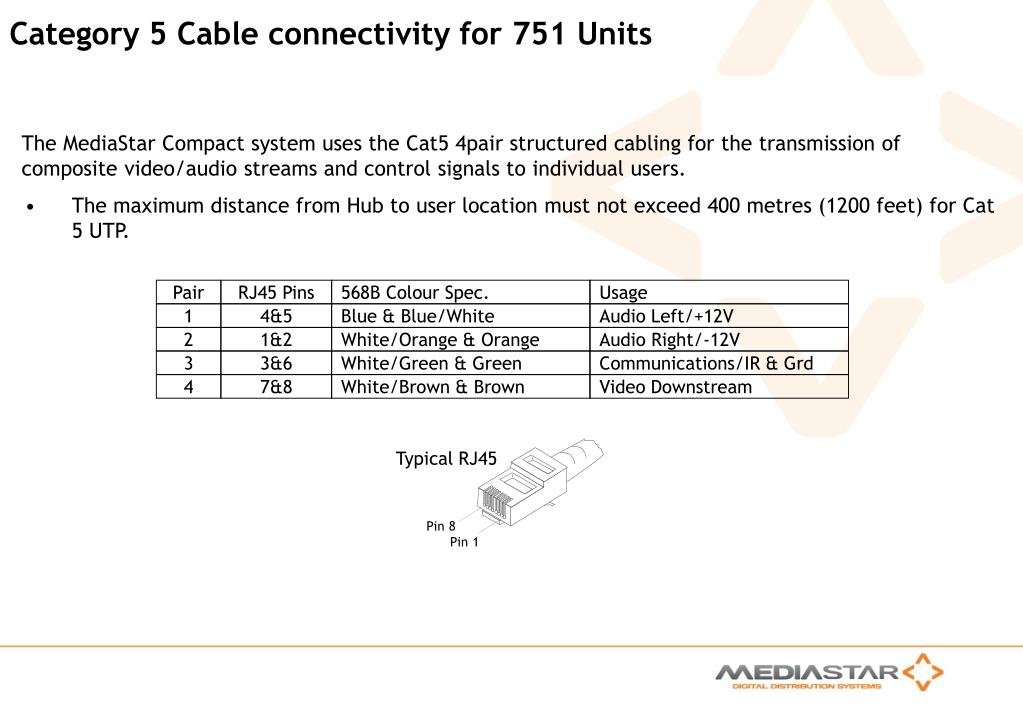 Category 5 Cable connectivity for 751 Units

The MediaStar Compact system uses the Cat5 4pair structured cabling for the transmission of composite video/audio streams and control signals to individual users.

• The maximum distance from Hub to user location must not exceed 400 metres (1200 feet) for Cat 5 UTP.

| Pair | RJ45 Pins | 568B Colour Spec. | Usage |
|---|---|---|---|
| 1 | 4&5 | Blue & Blue/White | Audio Left/+12V |
| 2 | 1&2 | White/Orange & Orange | Audio Right/-12V |
| 3 | 3&6 | White/Green & Green | Communications/IR & Grd |
| 4 | 7&8 | White/Brown & Brown | Video Downstream |

Typical RJ45

Pin 8
Pin 1

MEDIASTAR
DIGITAL DISTRIBUTION SYSTEMS